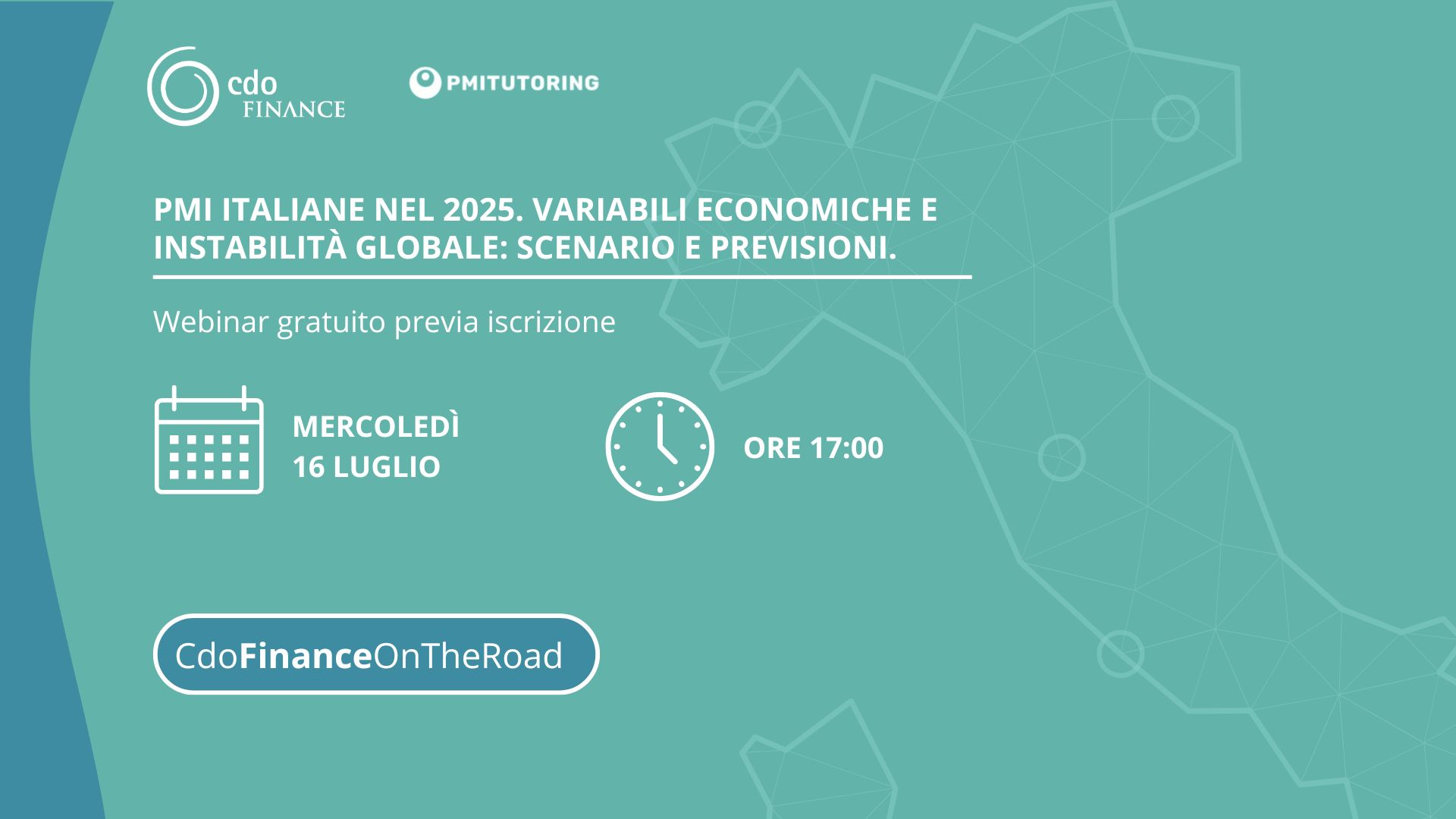 cdo FINANCE

PMITUTORING

PMI ITALIANE NEL 2025. VARIABILI ECONOMICHE E INSTABILITÀ GLOBALE: SCENARIO E PREVISIONI.

Webinar gratuito previa iscrizione

MERCOLEDÌ 16 LUGLIO

ORE 17:00

CdoFinanceOnTheRoad